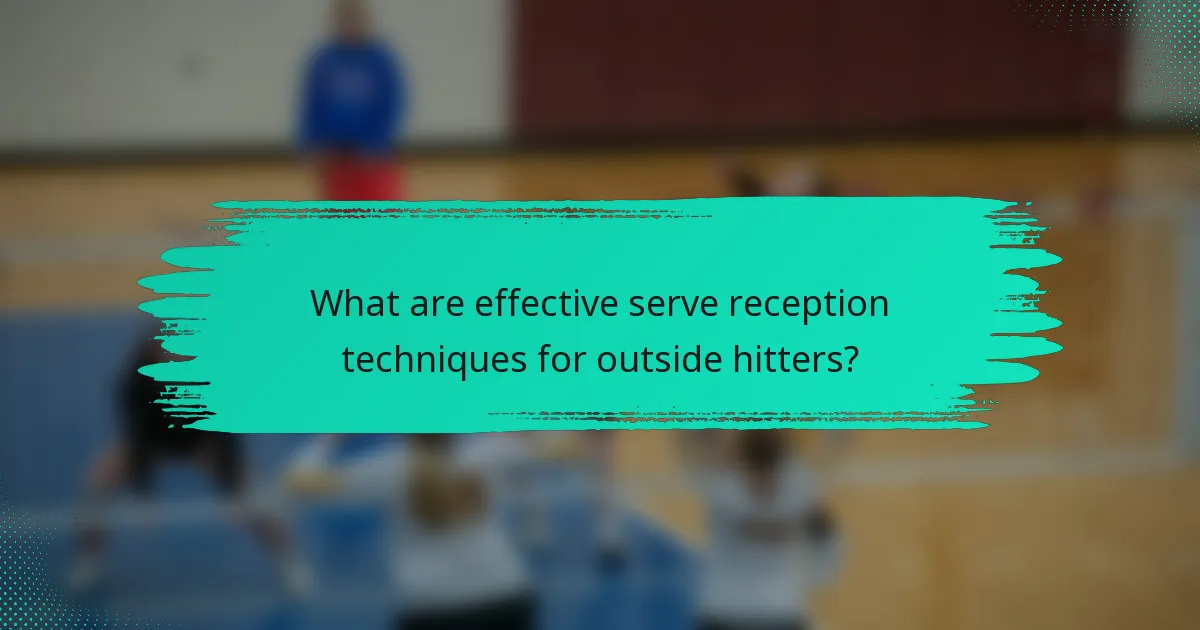 What are effective serve reception techniques for outside hitters?